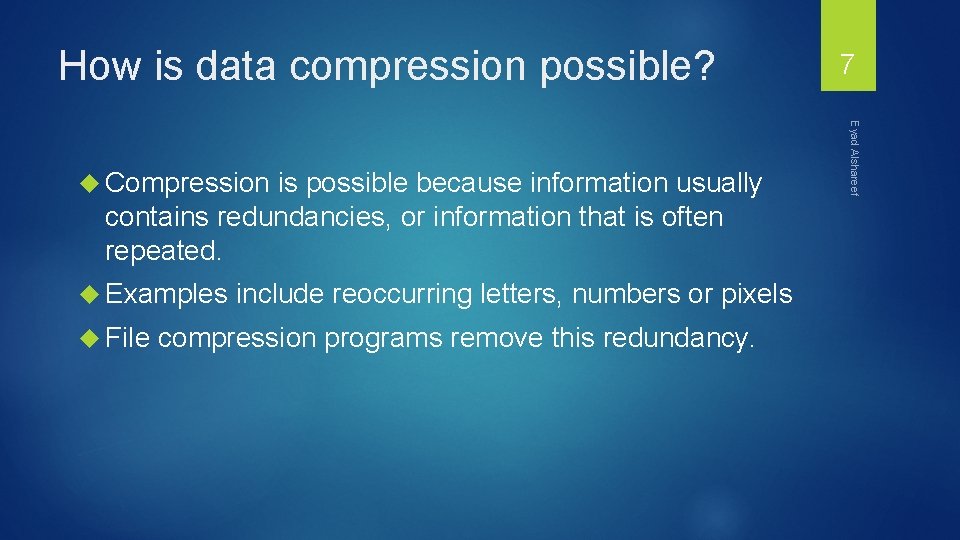 How is data compression possible?

7

Eyad Alshareef

Compression is possible because information usually contains redundancies, or information that is often repeated.

Examples include reoccurring letters, numbers or pixels

File compression programs remove this redundancy.